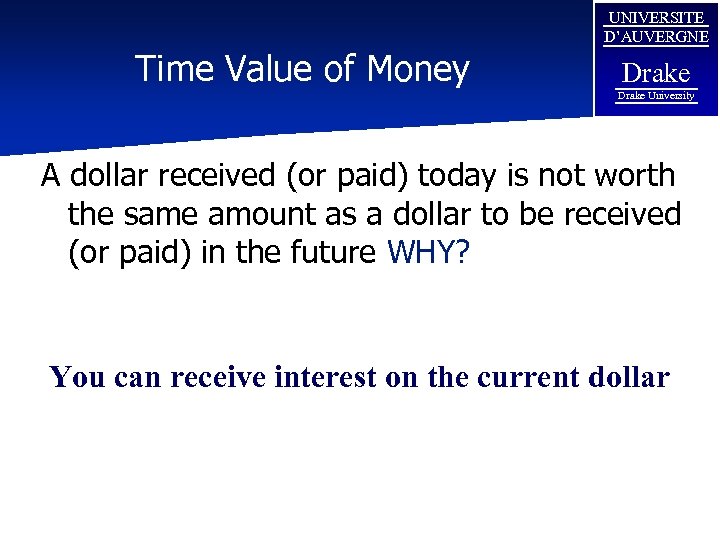 Time Value of Money

UNIVERSITE D'AUVERGNE
Drake
Drake University

A dollar received (or paid) today is not worth the same amount as a dollar to be received (or paid) in the future WHY?

You can receive interest on the current dollar